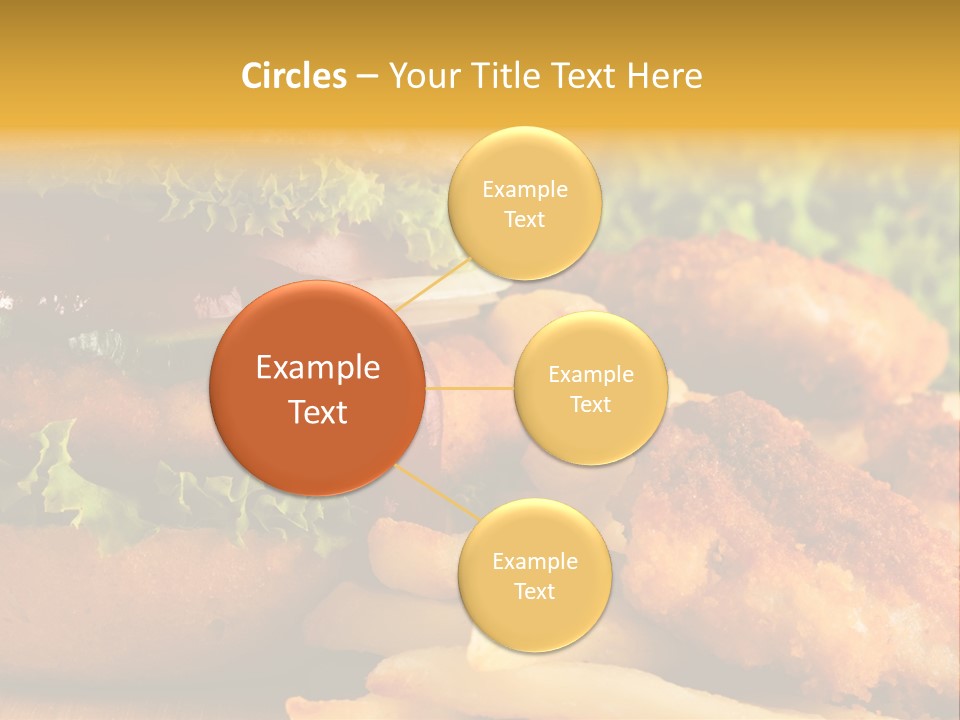 Circles – Your Title Text Here

Example Text

Example Text

Example Text

Example Text